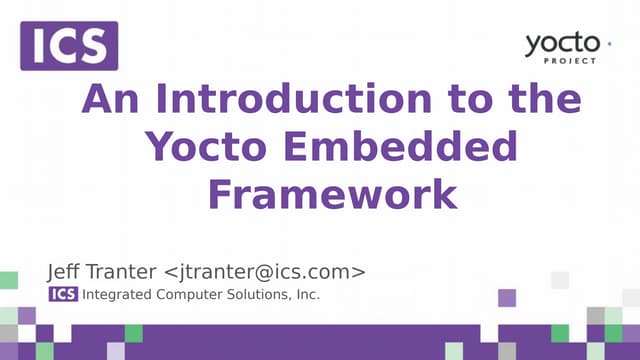 ICS

yocto
PROJECT

An Introduction to the Yocto Embedded Framework

Jeff Tranter <jtranter@ics.com>

ICS Integrated Computer Solutions, Inc.